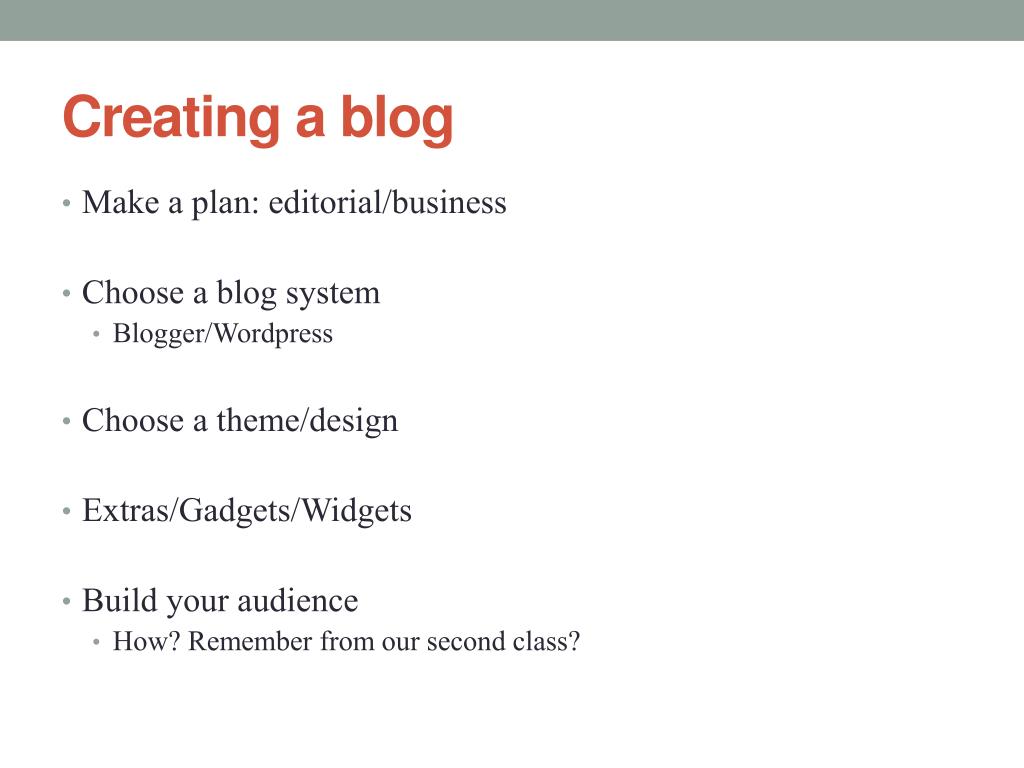 Creating a blog

• Make a plan: editorial/business

• Choose a blog system
  • Blogger/Wordpress

• Choose a theme/design

• Extras/Gadgets/Widgets

• Build your audience
  • How? Remember from our second class?